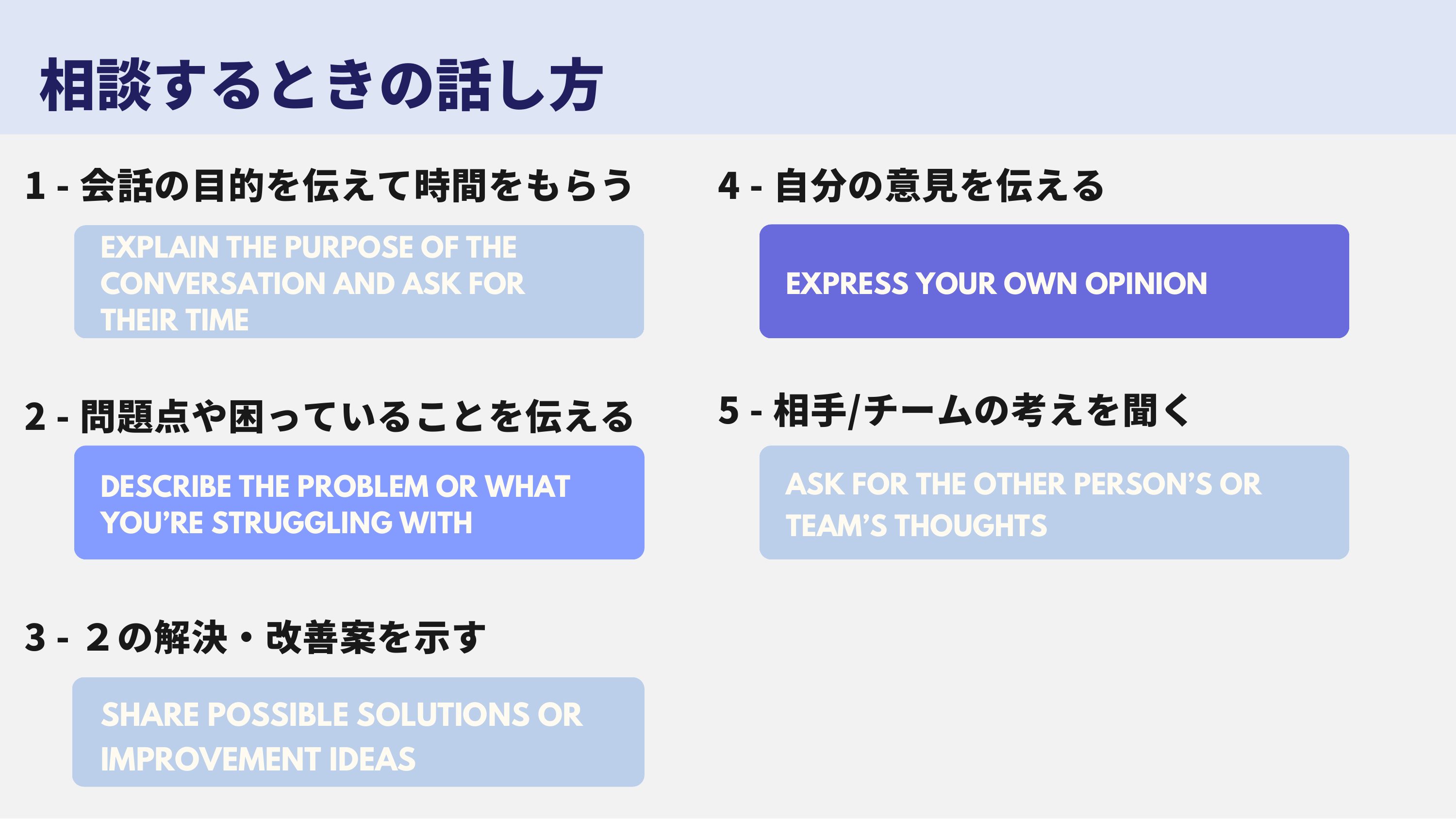 相談するときの話し方

1 - 会話の目的を伝えて時間をもらう

EXPLAIN THE PURPOSE OF THE CONVERSATION AND ASK FOR THEIR TIME

2 - 問題点や困っていることを伝える

DESCRIBE THE PROBLEM OR WHAT YOU'RE STRUGGLING WITH

3 - ２の解決・改善案を示す

SHARE POSSIBLE SOLUTIONS OR IMPROVEMENT IDEAS

4 - 自分の意見を伝える

EXPRESS YOUR OWN OPINION

5 - 相手/チームの考えを聞く

ASK FOR THE OTHER PERSON'S OR TEAM'S THOUGHTS